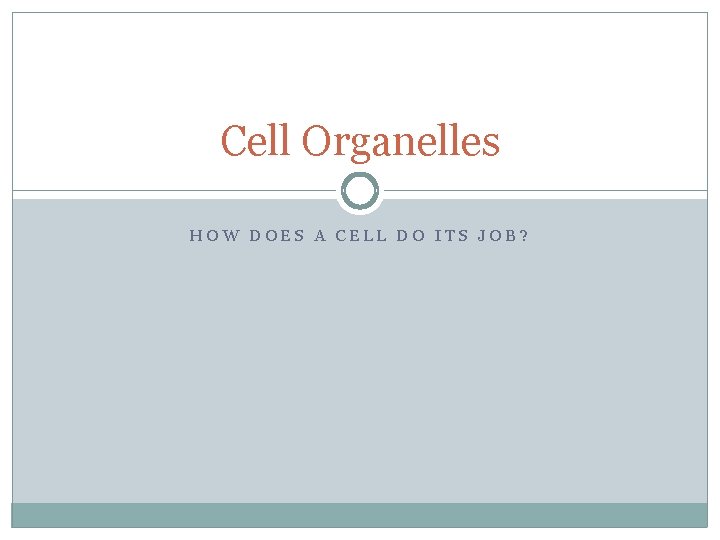 Cell Organelles

HOW DOES A CELL DO ITS JOB?